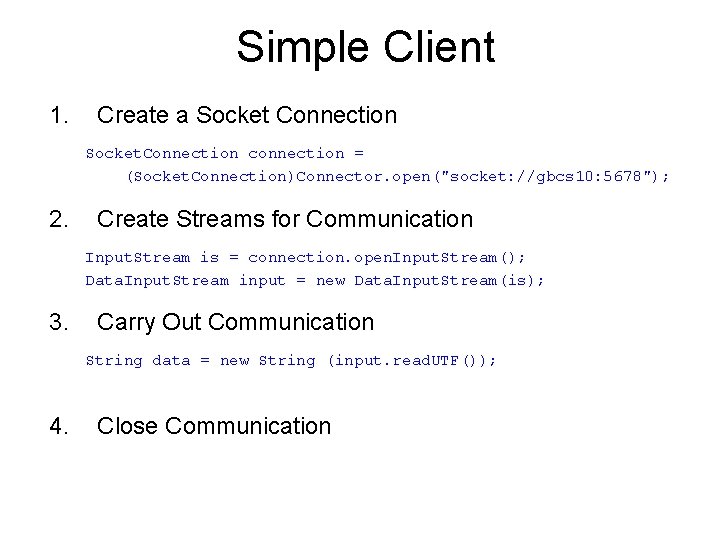 Simple Client

1. Create a Socket Connection

SocketConnection connection =
    (SocketConnection)Connector.open("socket://gbcs10:5678");

2. Create Streams for Communication

InputStream is = connection.openInputStream();
DataInputStream input = new DataInputStream(is);

3. Carry Out Communication

String data = new String (input.readUTF());

4. Close Communication